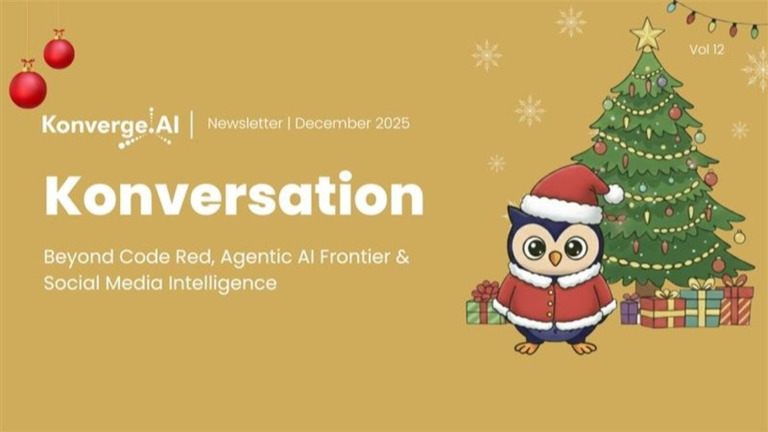 Vol 12

Konverge.AI | Newsletter | December 2025

Konversation

Beyond Code Red, Agentic AI Frontier & Social Media Intelligence